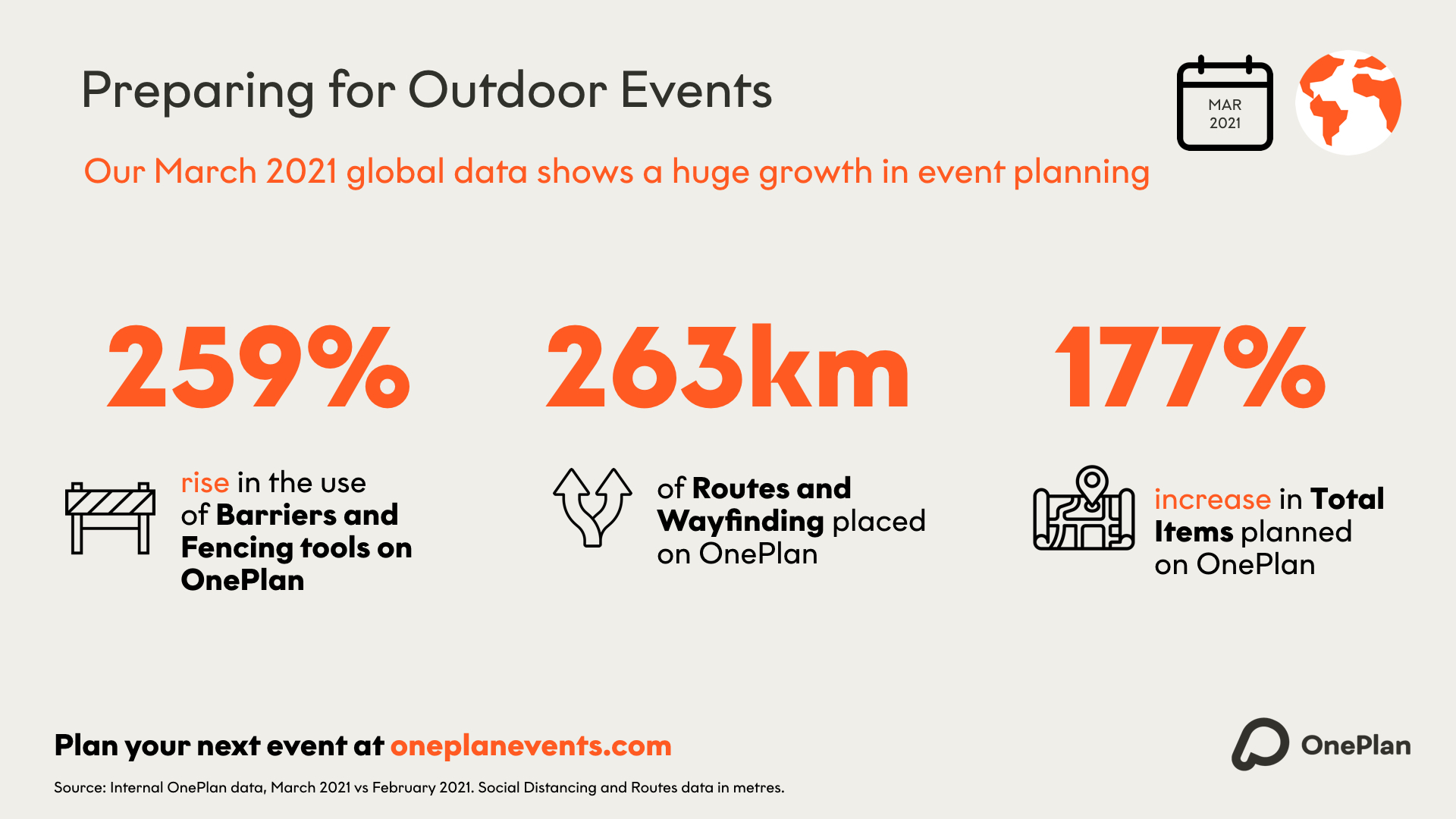 Preparing for Outdoor Events

MAR 2021

Our March 2021 global data shows a huge growth in event planning

259%

rise in the use of Barriers and Fencing tools on OnePlan

263km

of Routes and Wayfinding placed on OnePlan

177%

increase in Total Items planned on OnePlan

Plan your next event at oneplanevents.com

OnePlan

Source: Internal OnePlan data, March 2021 vs February 2021. Social Distancing and Routes data in metres.